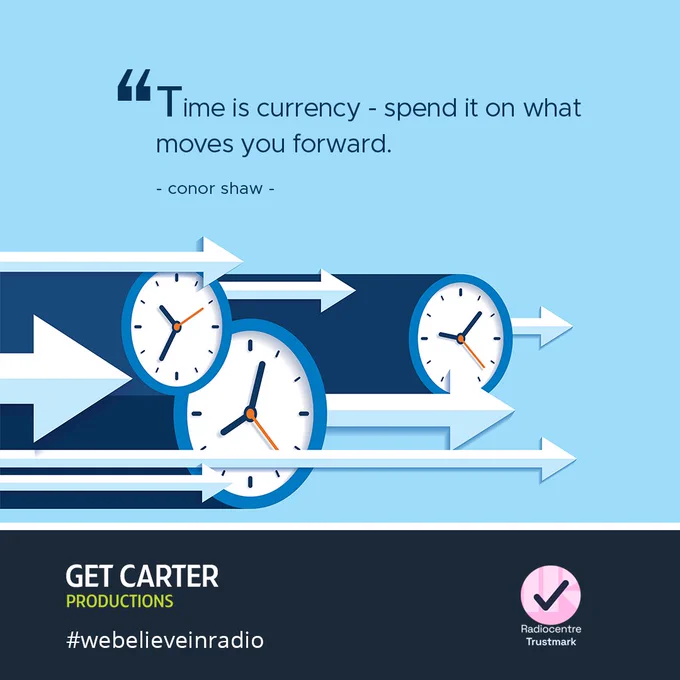 “Time is currency - spend it on what moves you forward.

- conor shaw -

GET CARTER
PRODUCTIONS

#webelieveinradio

Radiocentre
Trustmark